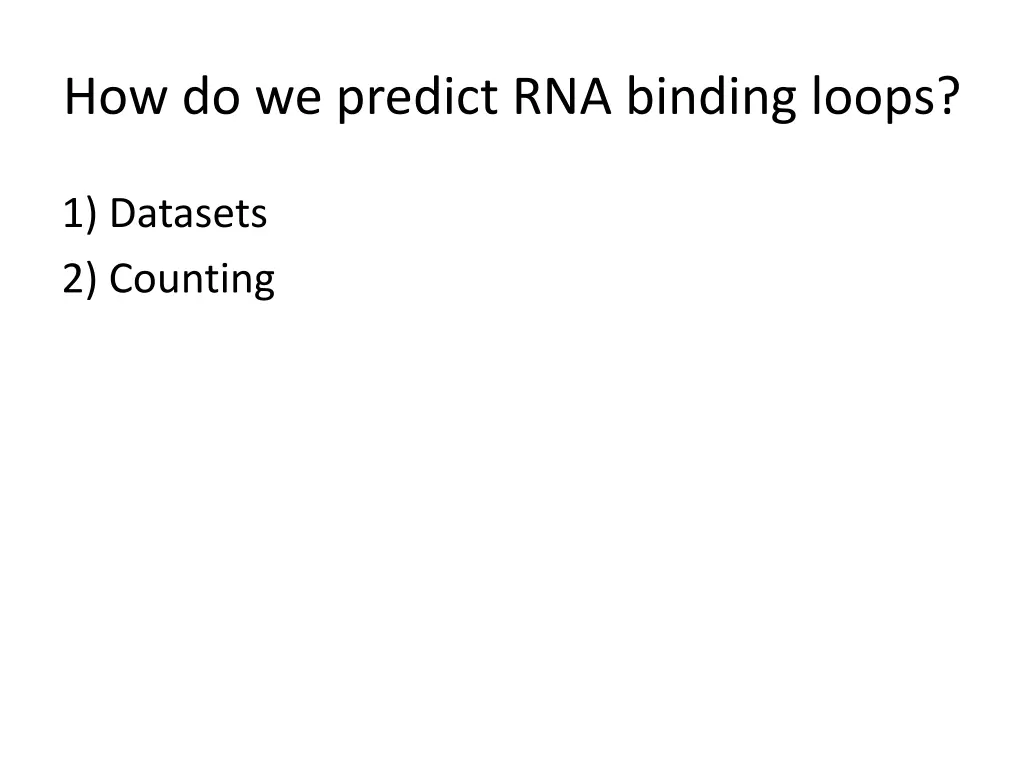 How do we predict RNA binding loops?

1) Datasets
2) Counting